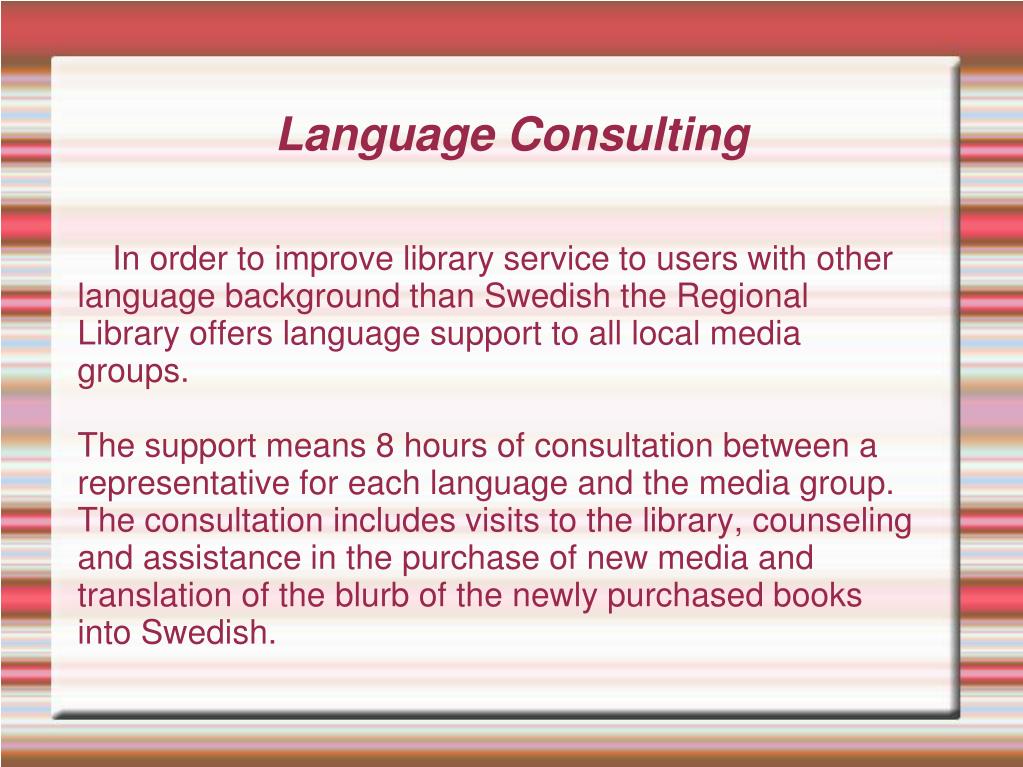 Language Consulting

In order to improve library service to users with other language background than Swedish the Regional Library offers language support to all local media groups.

The support means 8 hours of consultation between a representative for each language and the media group. The consultation includes visits to the library, counseling and assistance in the purchase of new media and translation of the blurb of the newly purchased books into Swedish.